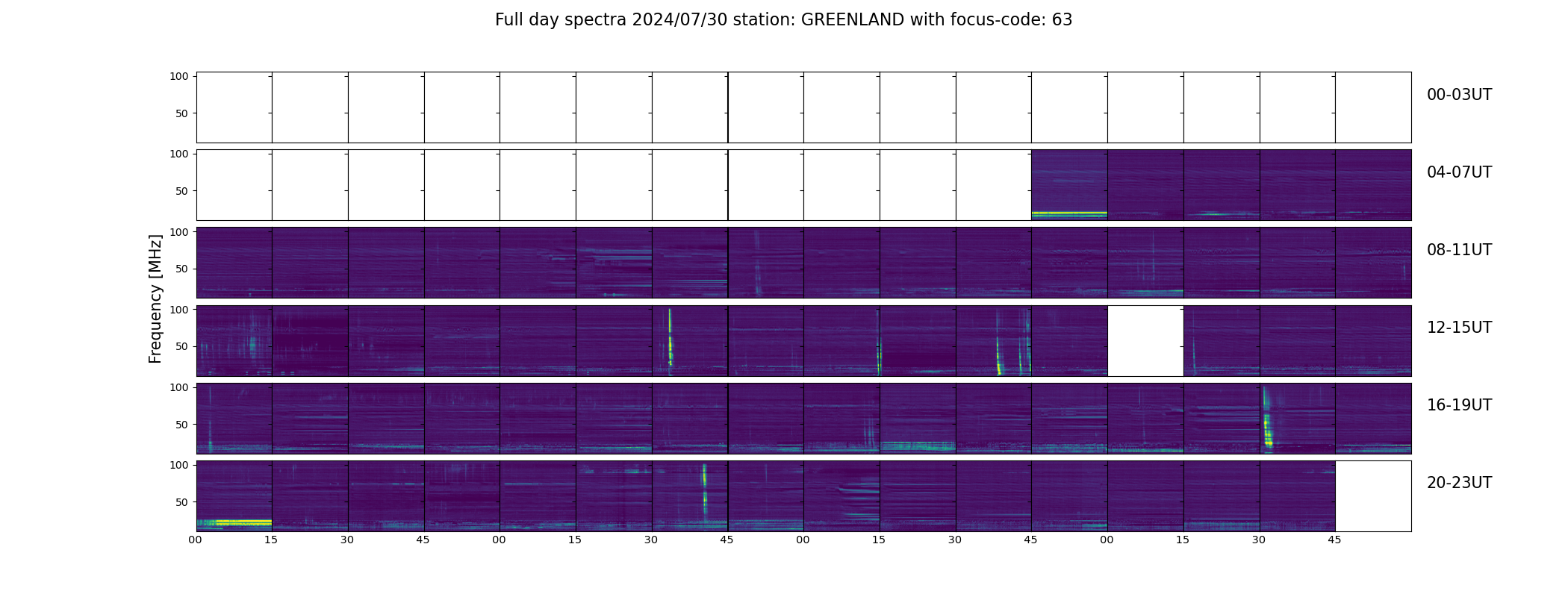 Full day spectra 2024/07/30 station: GREENLAND with focus-code: 63

Frequency [MHz]

100
50
00-03UT

100
50
04-07UT

100
50
08-11UT

100
50
12-15UT

100
50
16-19UT

100
50
20-23UT

00 15 30 45 00 15 30 45 00 15 30 45 00 15 30 45